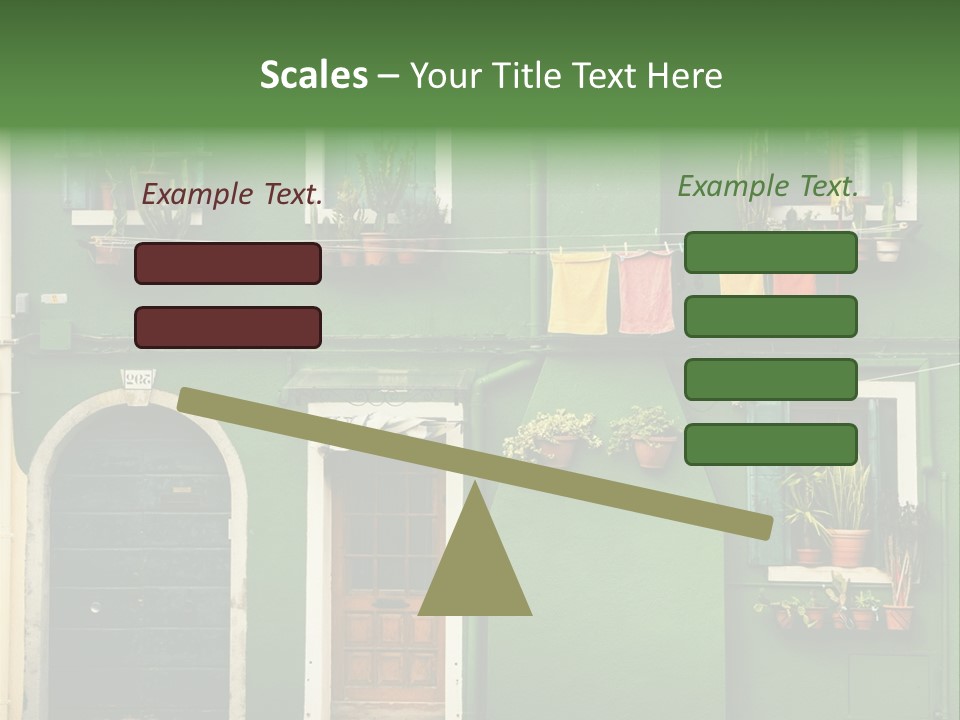 Scales – Your Title Text Here

Example Text.

Example Text.